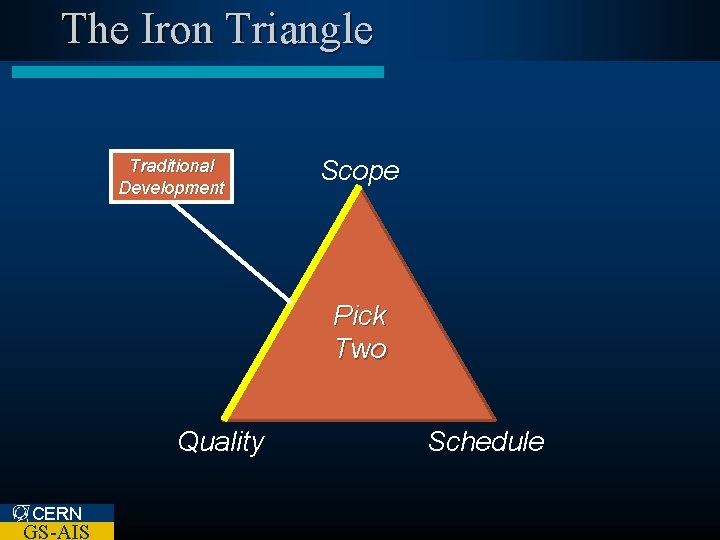 The Iron Triangle

Traditional Development

Scope

Pick Two

Quality

Schedule

CERN
GS-AIS